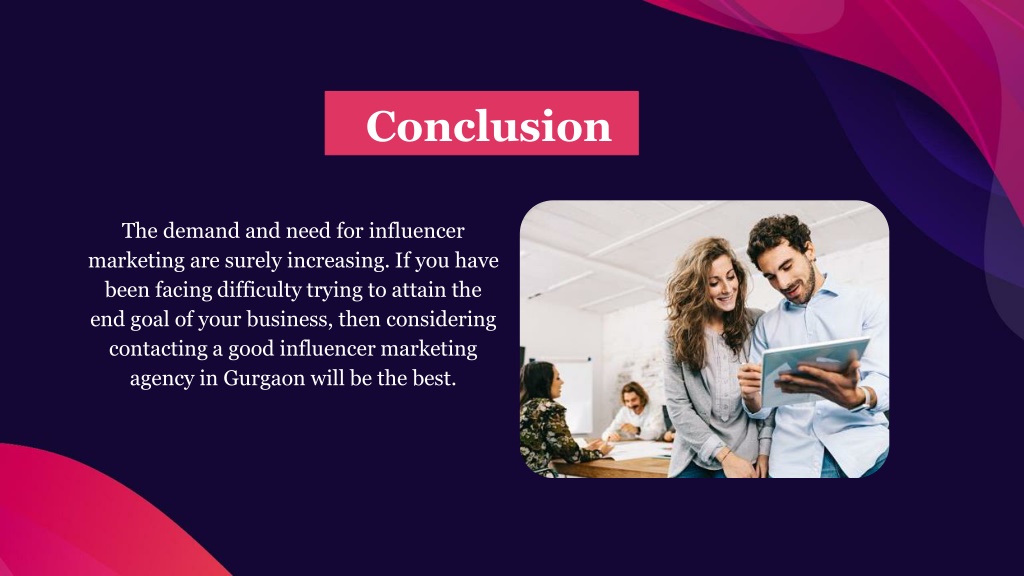 Conclusion

The demand and need for influencer marketing are surely increasing. If you have been facing difficulty trying to attain the end goal of your business, then considering contacting a good influencer marketing agency in Gurgaon will be the best.